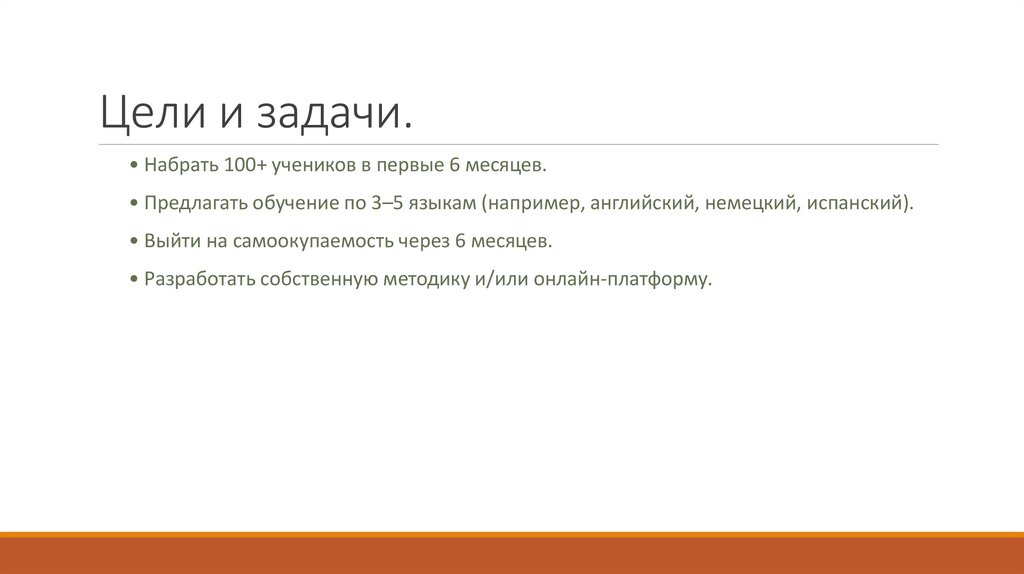 Цели и задачи.

• Набрать 100+ учеников в первые 6 месяцев.

• Предлагать обучение по 3–5 языкам (например, английский, немецкий, испанский).

• Выйти на самоокупаемость через 6 месяцев.

• Разработать собственную методику и/или онлайн-платформу.